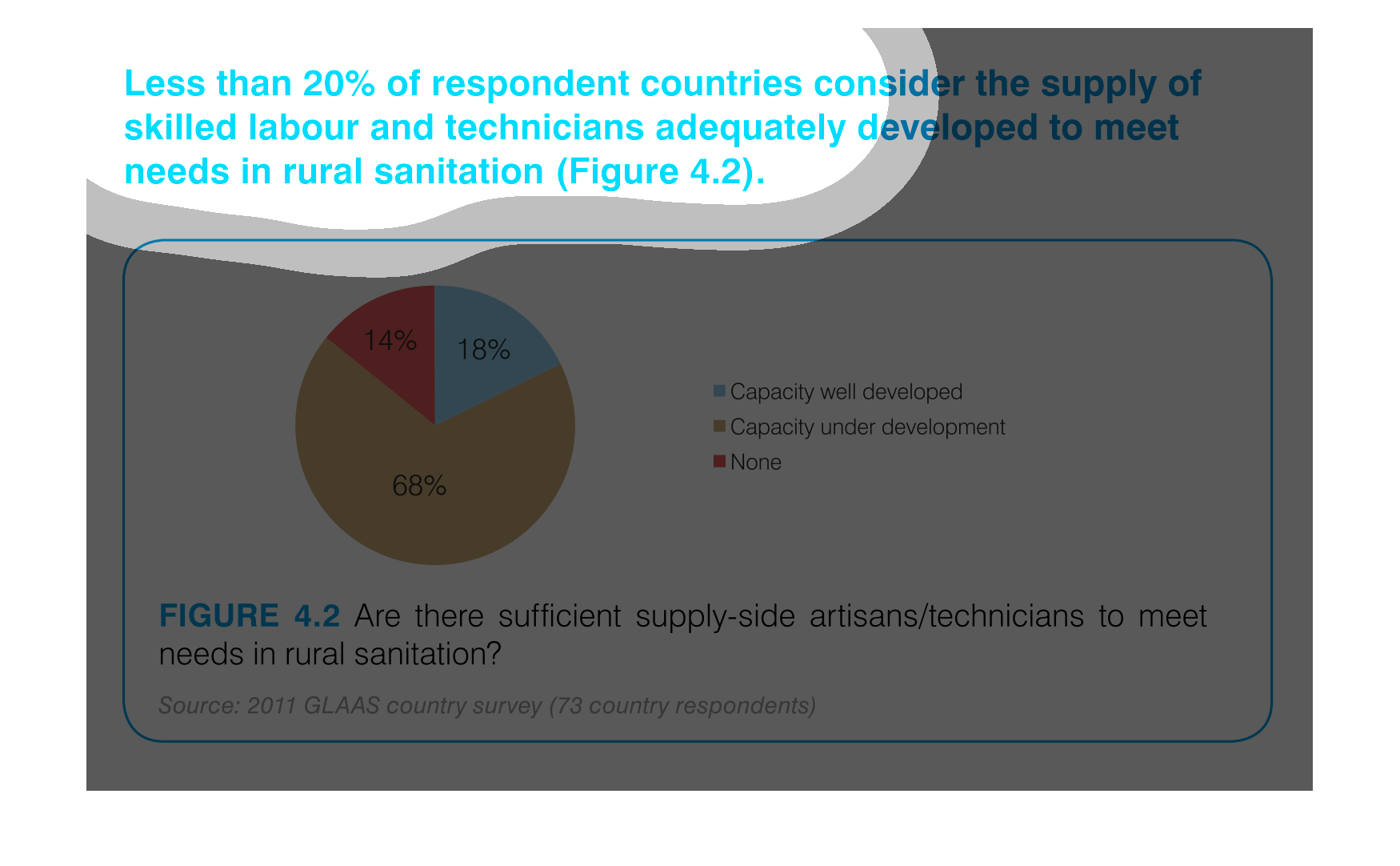 Less than 20% of respondent countries consider the supply of skilled labour and technicians adequately developed to meet needs in rural sanitation (Figure 4.2).

14%

18%

68%

Capacity well developed

Capacity under development

None

FIGURE 4.2 Are there sufficient supply-side artisans/technicians to meet needs in rural sanitation?

Source: 2011 GLAAS country survey (73 country respondents)